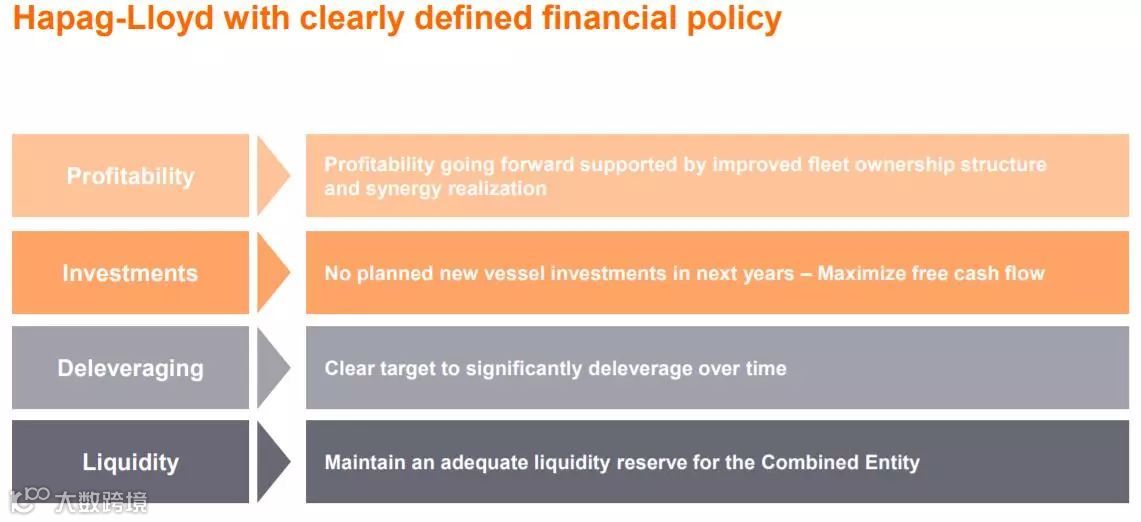 Hapag-Lloyd with clearly defined financial policy

Profitability

Profitability going forward supported by improved fleet ownership structure and synergy realization

Investments

No planned new vessel investments in next years – Maximize free cash flow

Deleveraging

Clear target to significantly deleverage over time

Liquidity

Maintain an adequate liquidity reserve for the Combined Entity

大数跨境